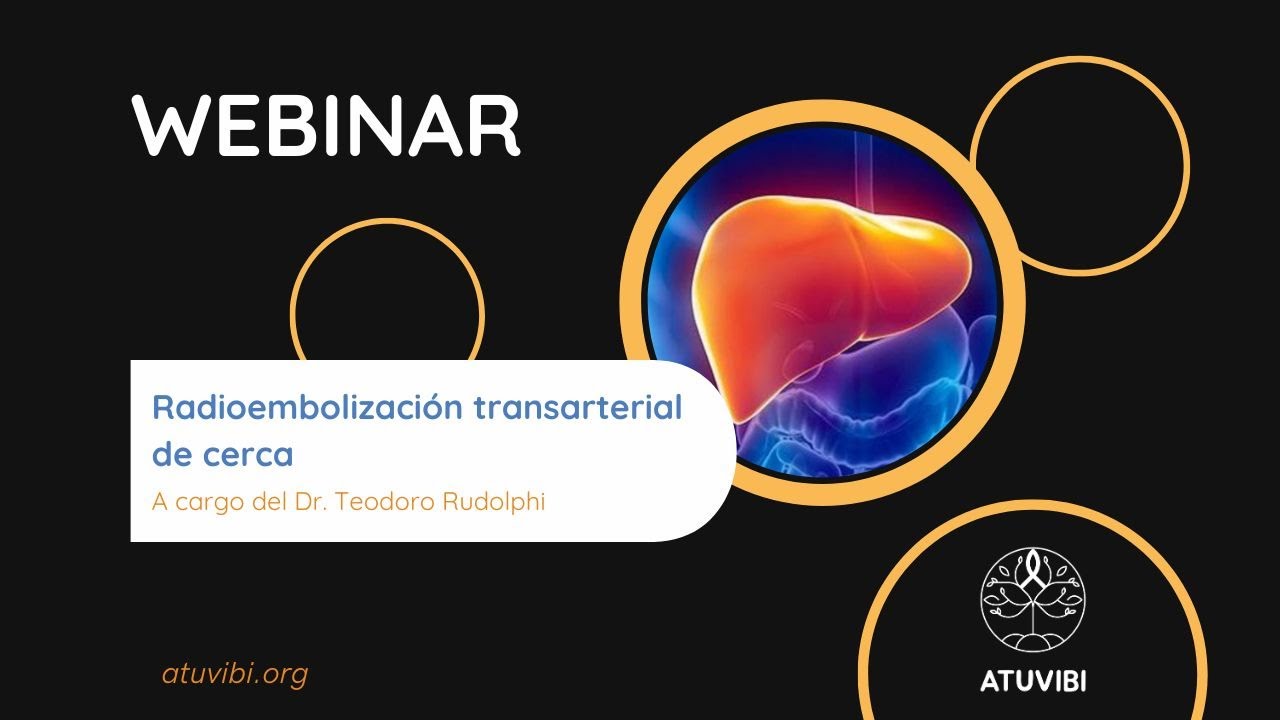 WEBINAR

Radioembolización transarterial de cerca

A cargo del Dr. Teodoro Rudolphi

atuvibi.org

ATUVIBI